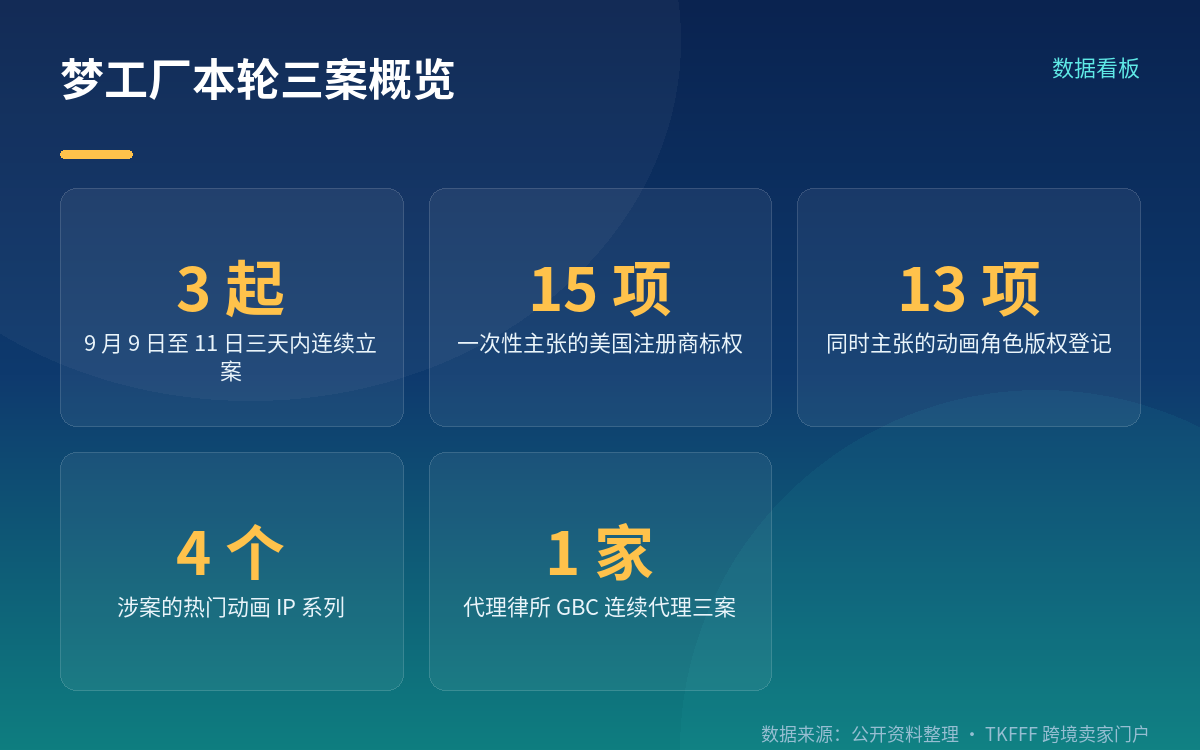 梦工厂本轮三案概览

数据看板

3 起

9 月 9 日至 11 日三天内连续立案

15 项

一次性主张的美国注册商标权

13 项

同时主张的动画角色版权登记

4 个

涉案的热门动画 IP 系列

1 家

代理律所 GBC 连续代理三案

数据来源：公开资料整理 · TKFFF 跨境卖家门户